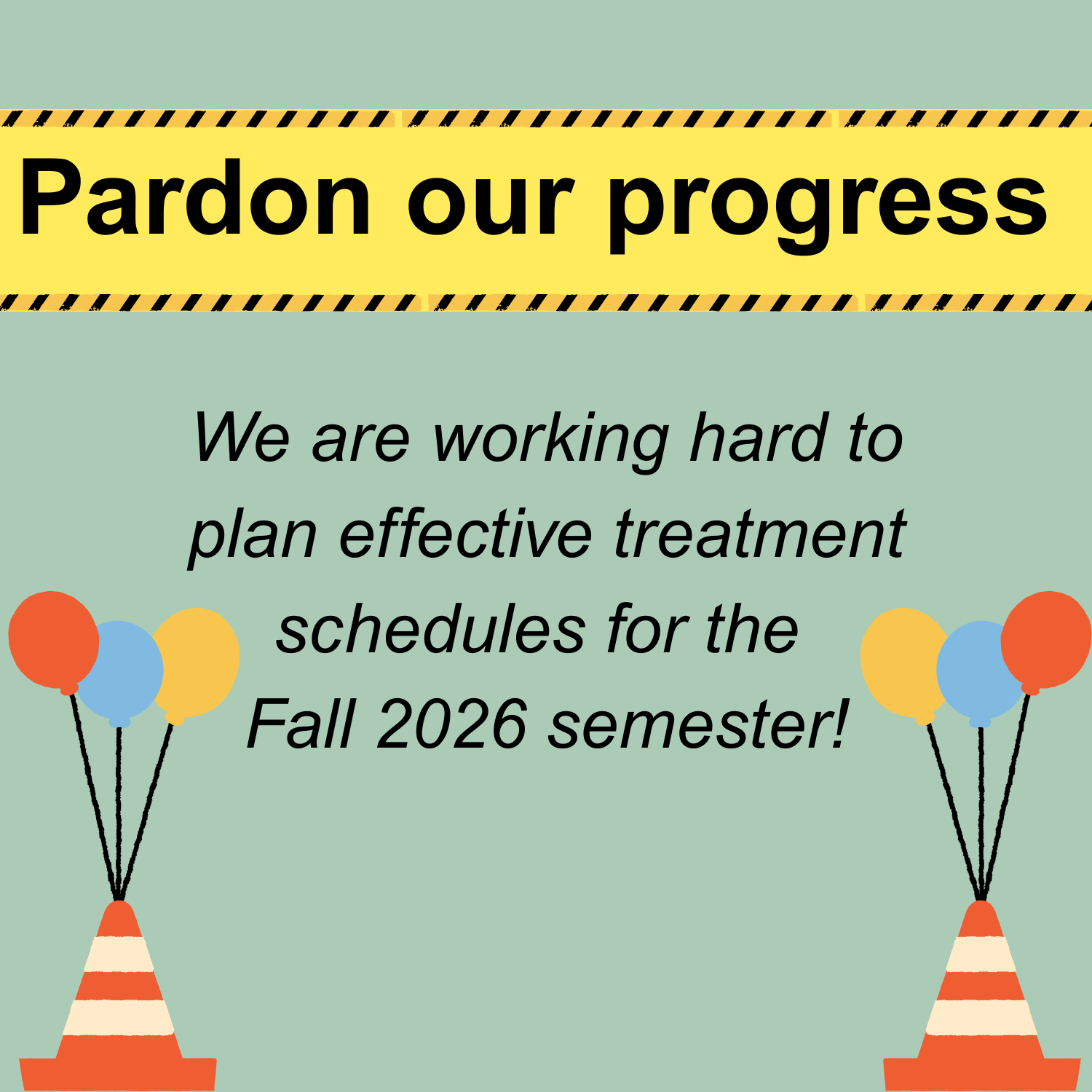 Pardon our progress

We are working hard to plan effective treatment schedules for the Fall 2026 semester!